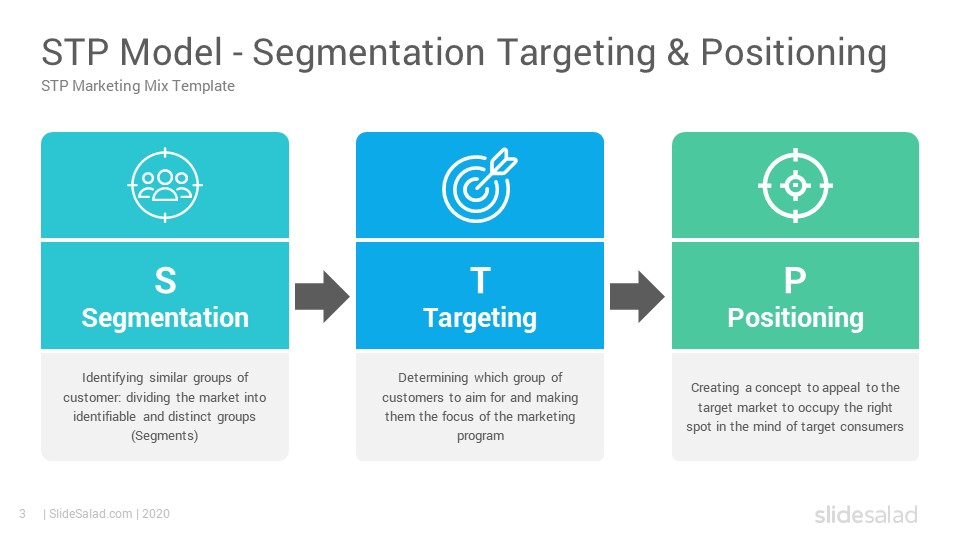 STP Model - Segmentation Targeting & Positioning

STP Marketing Mix Template

S
Segmentation

Identifying similar groups of customer: dividing the market into identifiable and distinct groups (Segments)

T
Targeting

Determining which group of customers to aim for and making them the focus of the marketing program

P
Positioning

Creating a concept to appeal to the target market to occupy the right spot in the mind of target consumers

3 | SlideSalad.com | 2020

slidesalad